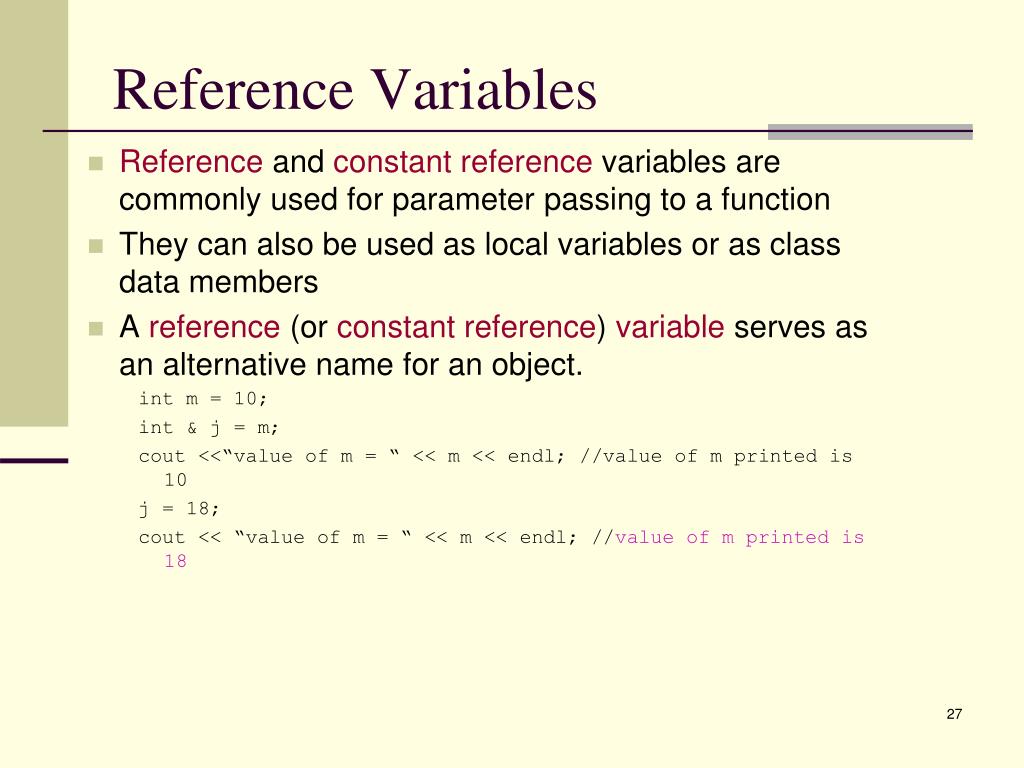 Reference Variables

Reference and constant reference variables are commonly used for parameter passing to a function

They can also be used as local variables or as class data members

A reference (or constant reference) variable serves as an alternative name for an object.

int m = 10;
int & j = m;
cout <<“value of m = “ << m << endl; //value of m printed is 10
j = 18;
cout << “value of m = “ << m << endl; //value of m printed is 18

27